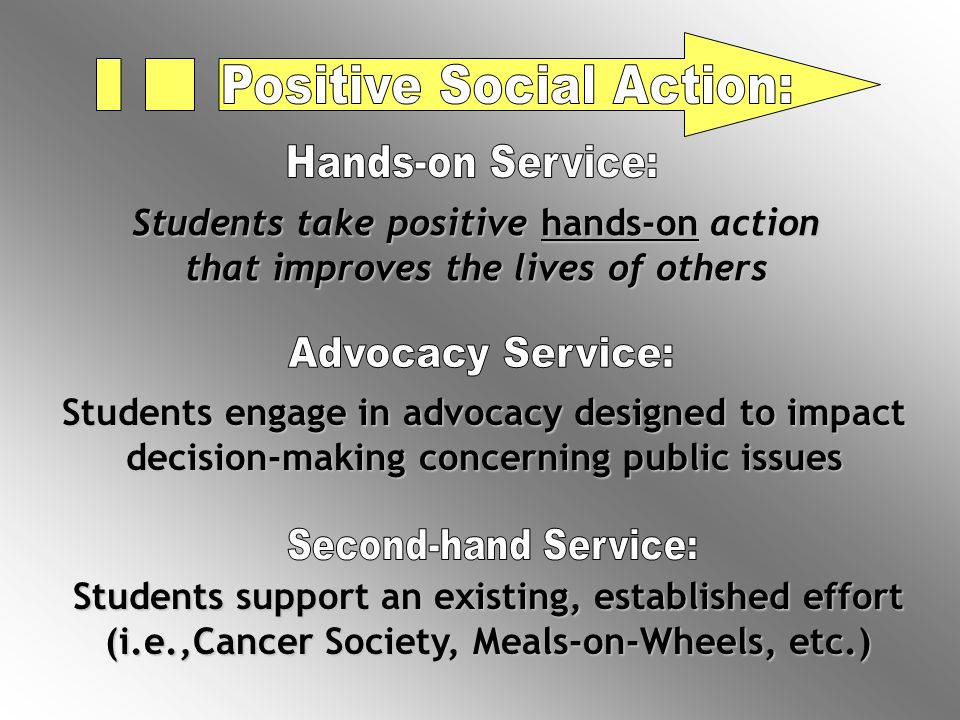 Positive Social Action:

Hands-on Service:

Students take positive hands-on action that improves the lives of others

Advocacy Service:

Students engage in advocacy designed to impact decision-making concerning public issues

Second-hand Service:

Students support an existing, established effort (i.e.,Cancer Society, Meals-on-Wheels, etc.)